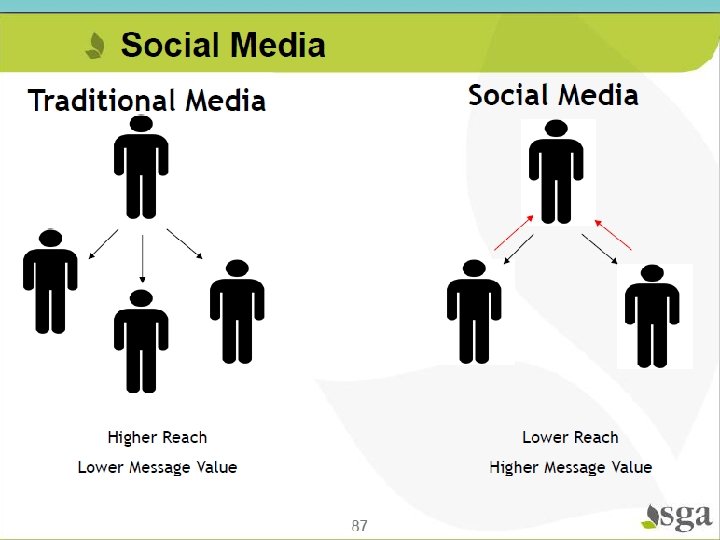 Social Media

Traditional Media

Higher Reach

Lower Message Value

Social Media

Lower Reach

Higher Message Value

87

sga